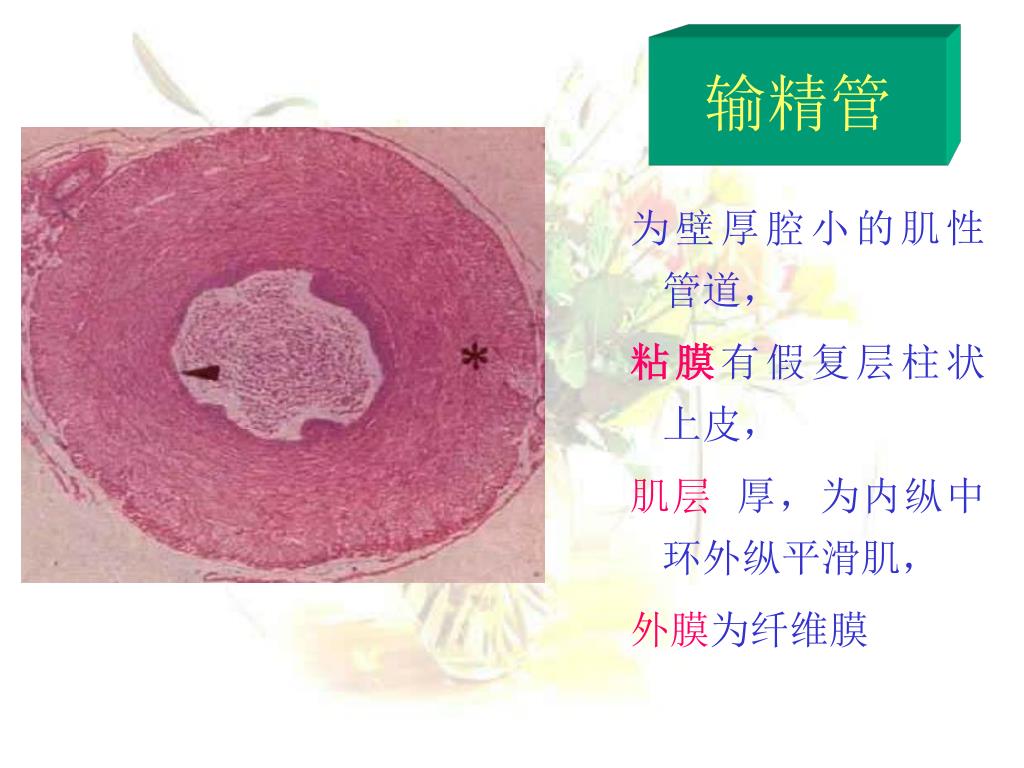 输精管

为壁厚腔小的肌性管道，

粘膜有假复层柱状上皮，

肌层 厚，为内纵中环外纵平滑肌，

外膜为纤维膜

*